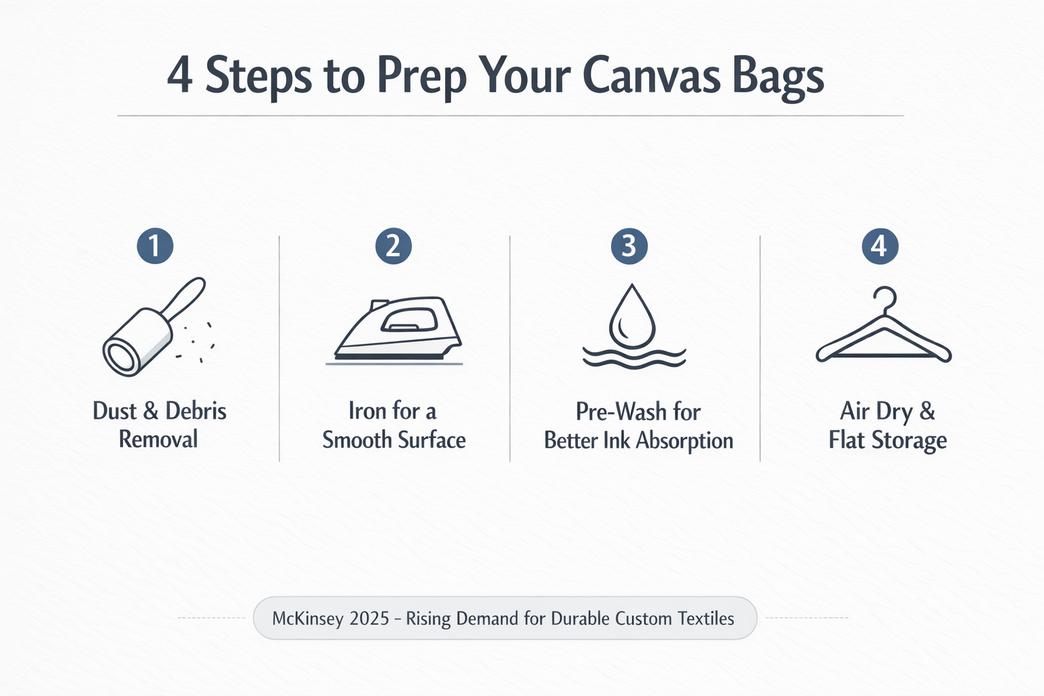 4 Steps to Prep Your Canvas Bags

1
Dust & Debris Removal

2
Iron for a Smooth Surface

3
Pre-Wash for Better Ink Absorption

4
Air Dry & Flat Storage

McKinsey 2025 - Rising Demand for Durable Custom Textiles